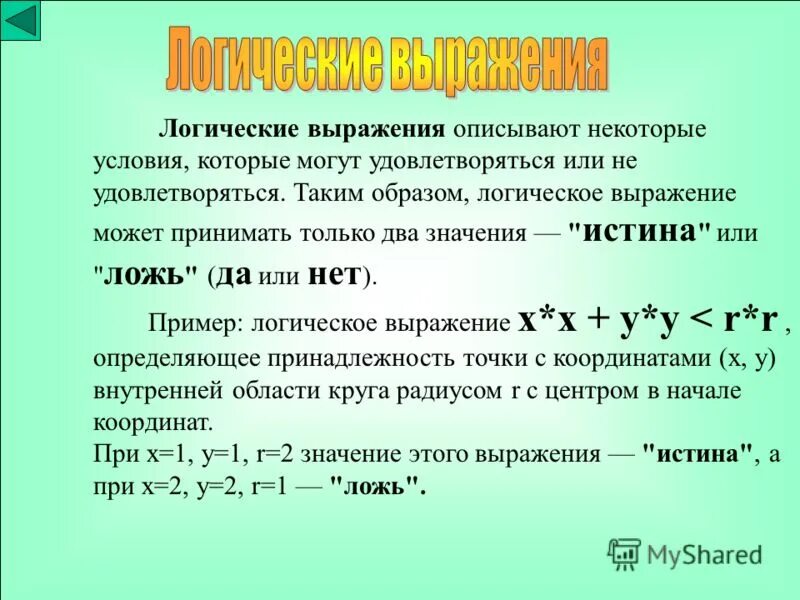 Логические выражения

Логические выражения описывают некоторые условия, которые могут удовлетворяться или не удовлетворяться. Таким образом, логическое выражение может принимать только два значения — "истина" или "ложь" (да или нет).

Пример: логическое выражение x*x + y*y < r*r , определяющее принадлежность точки с координатами (x, y) внутренней области круга радиусом r с центром в начале координат.
При x=1, y=1, r=2 значение этого выражения — "истина", а при x=2, y=2, r=1 — "ложь".

MyShared